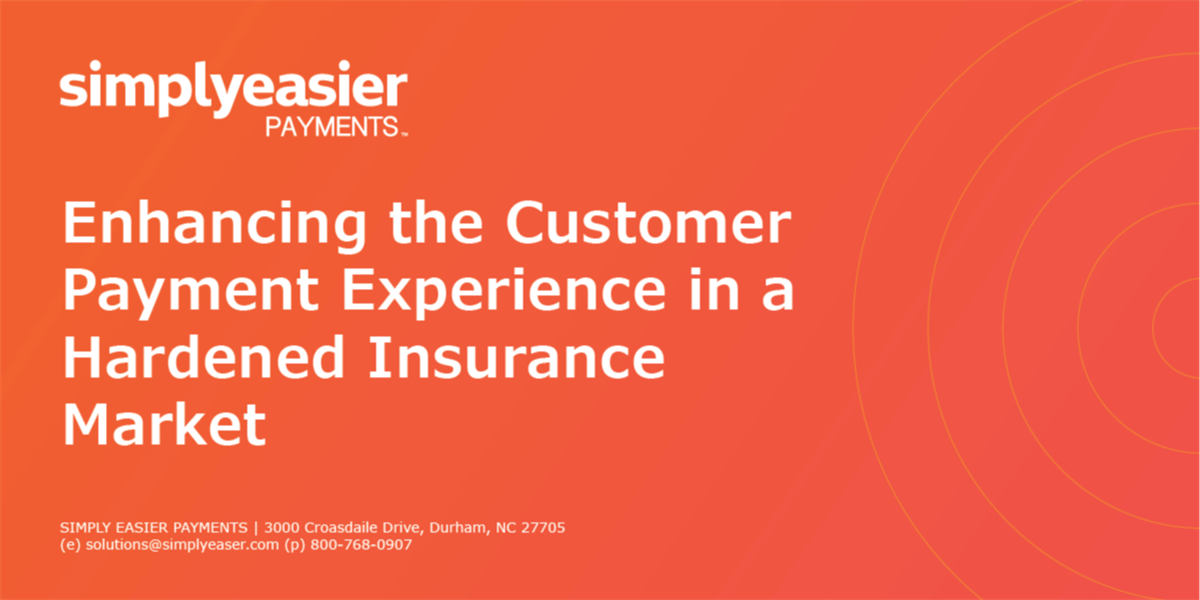 simplyeasier
PAYMENTS™

Enhancing the Customer Payment Experience in a Hardened Insurance Market

SIMPLY EASIER PAYMENTS | 3000 Croasdaile Drive, Durham, NC 27705
(e) solutions@simplyeaser.com (p) 800-768-0907